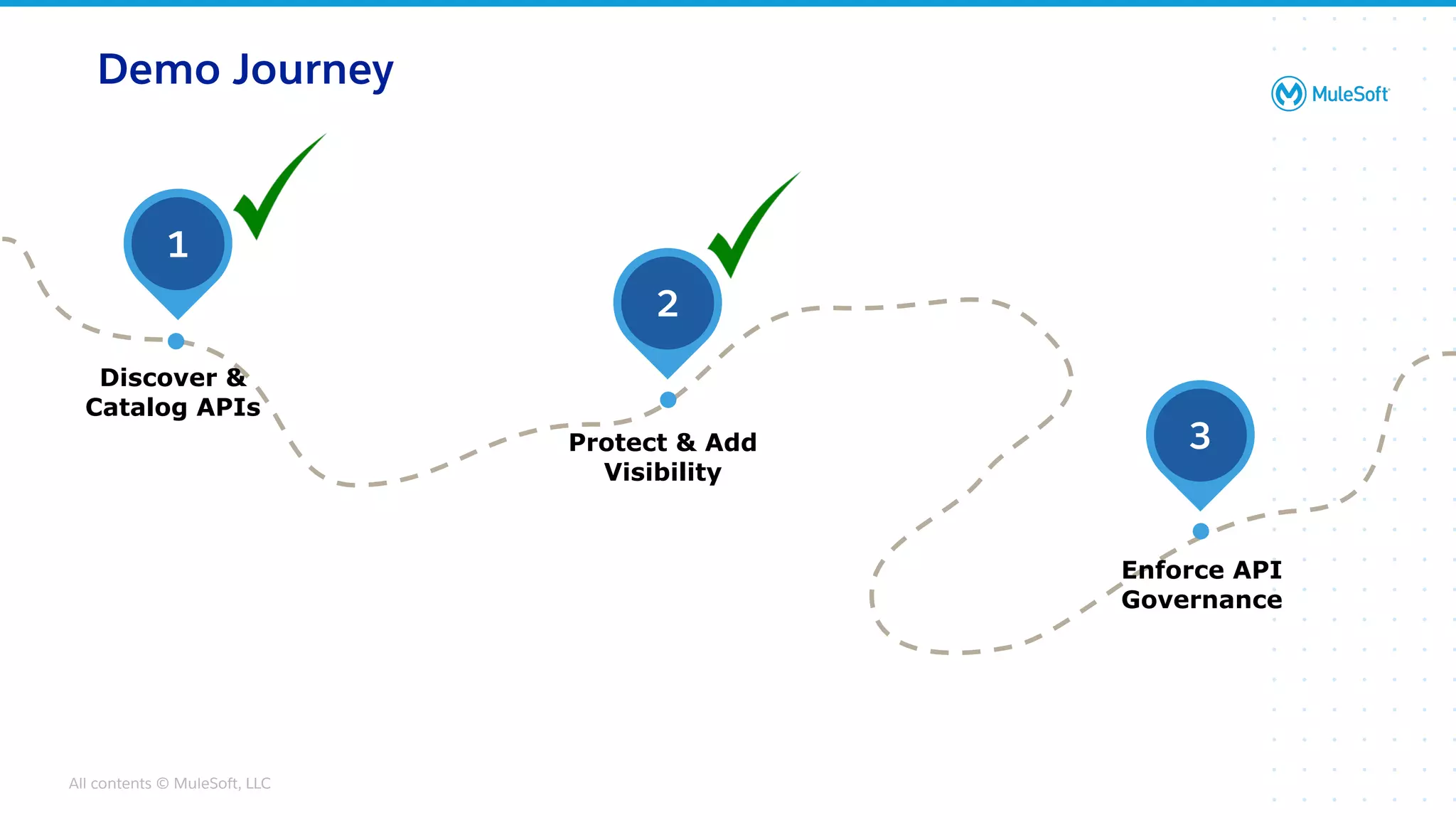 Demo Journey

MuleSoft

1

Discover & Catalog APIs

2

Protect & Add Visibility

3

Enforce API Governance

All contents © MuleSoft, LLC